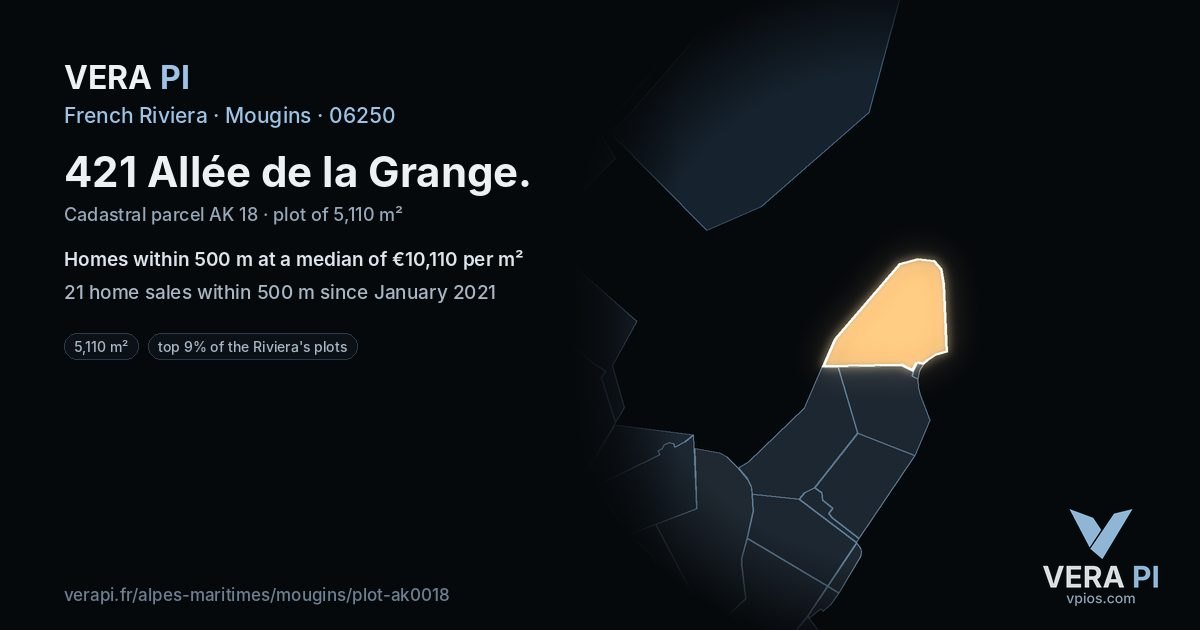 VERA PI

French Riviera · Mougins · 06250

421 Allée de la Grange.

Cadastral parcel AK 18 · plot of 5,110 m²

Homes within 500 m at a median of €10,110 per m²

21 home sales within 500 m since January 2021

5,110 m²

top 9% of the Riviera's plots

verapi.fr/alpes-maritimes/mougins/plot-ak0018

VERA PI
vpios.com